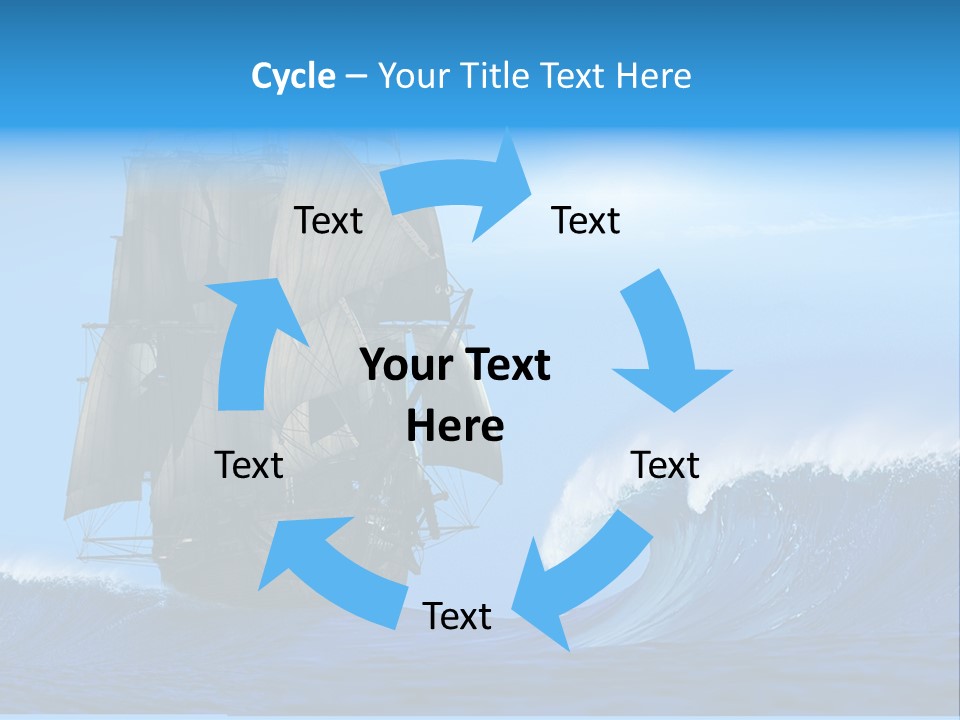 Cycle – Your Title Text Here

Text

Text

Your Text Here

Text

Text

Text